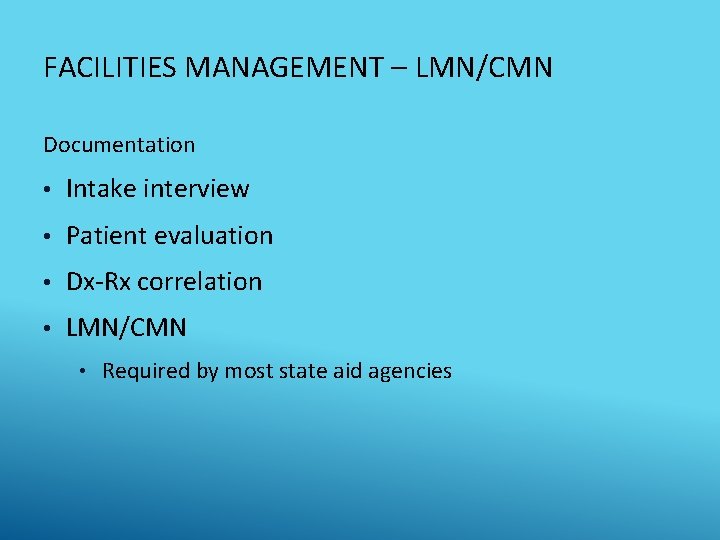 FACILITIES MANAGEMENT – LMN/CMN

Documentation

• Intake interview
• Patient evaluation
• Dx-Rx correlation
• LMN/CMN
  • Required by most state aid agencies